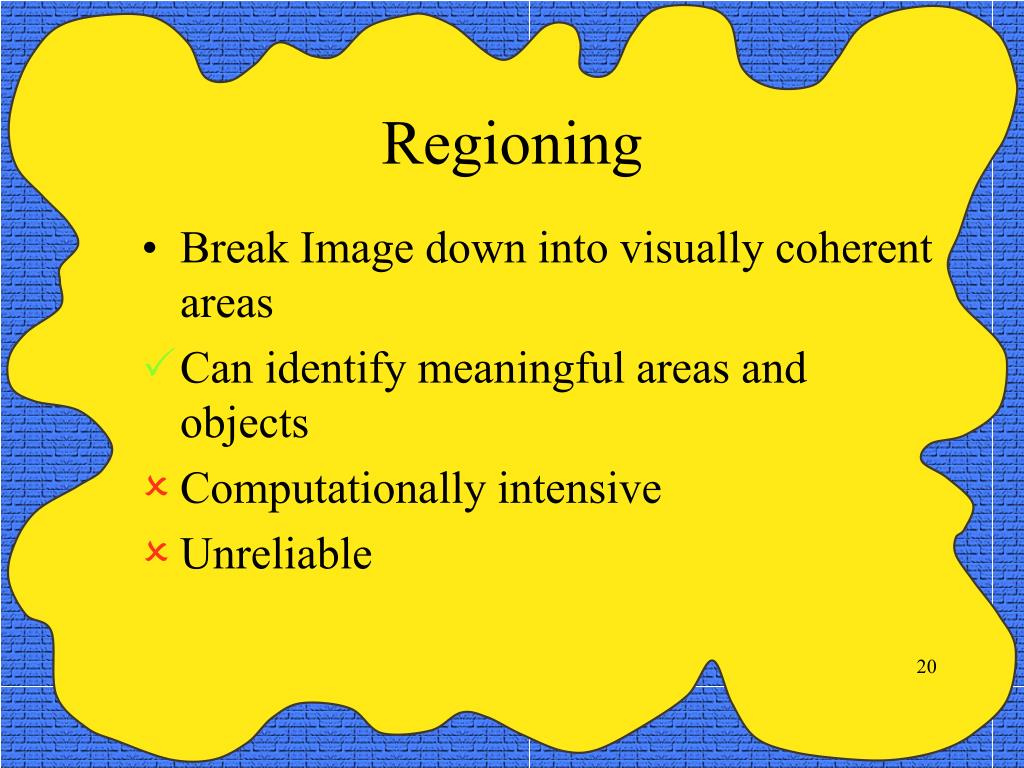 Regioning

• Break Image down into visually coherent areas

✓ Can identify meaningful areas and objects

× Computationally intensive

× Unreliable

20